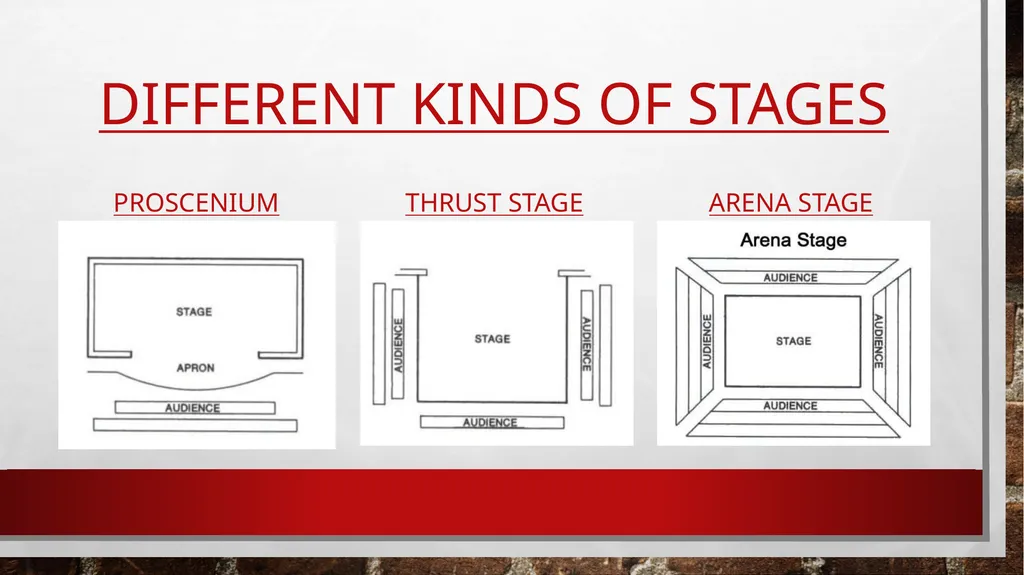 DIFFERENT KINDS OF STAGES

PROSCENIUM

STAGE

APRON

AUDIENCE

THRUST STAGE

AUDIENCE

STAGE

AUDIENCE

AUDIENCE

ARENA STAGE

Arena Stage

AUDIENCE

AUDIENCE

STAGE

AUDIENCE

AUDIENCE